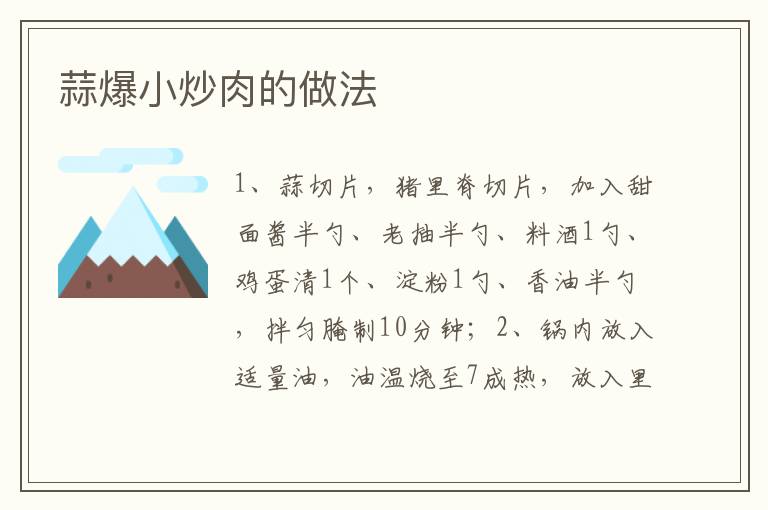 蒜爆小炒肉的做法

1、蒜切片，猪里脊切片，加入甜面酱半勺、老抽半勺、料酒1勺、鸡蛋清1个、淀粉1勺、香油半勺，拌匀腌制10分钟；2、锅内放入适量油，油温烧至7成热，放入里